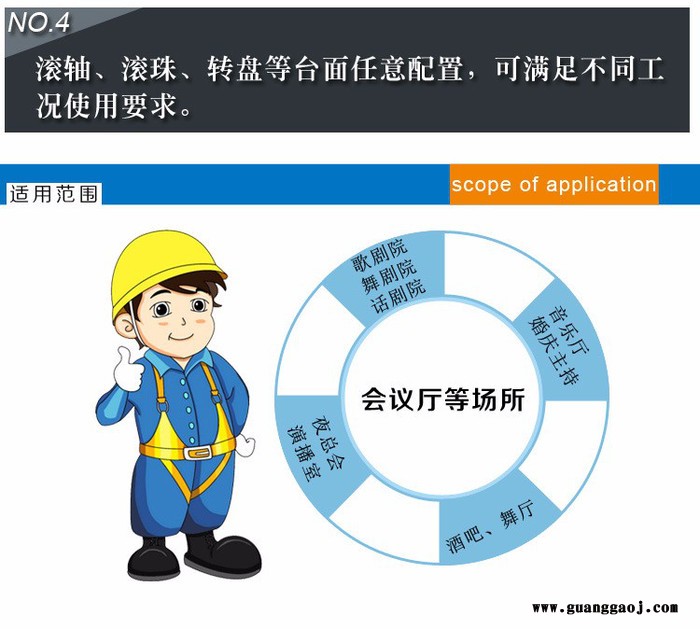 NO.4

滚轴、滚珠、转盘等台面任意配置，可满足不同工况使用要求。

适用范围

scope of application

歌剧院
舞剧院
话剧院

音乐厅
婚庆主持

会议厅等场所

夜总会
演播室

酒吧、舞厅

www.guanggaoj.com